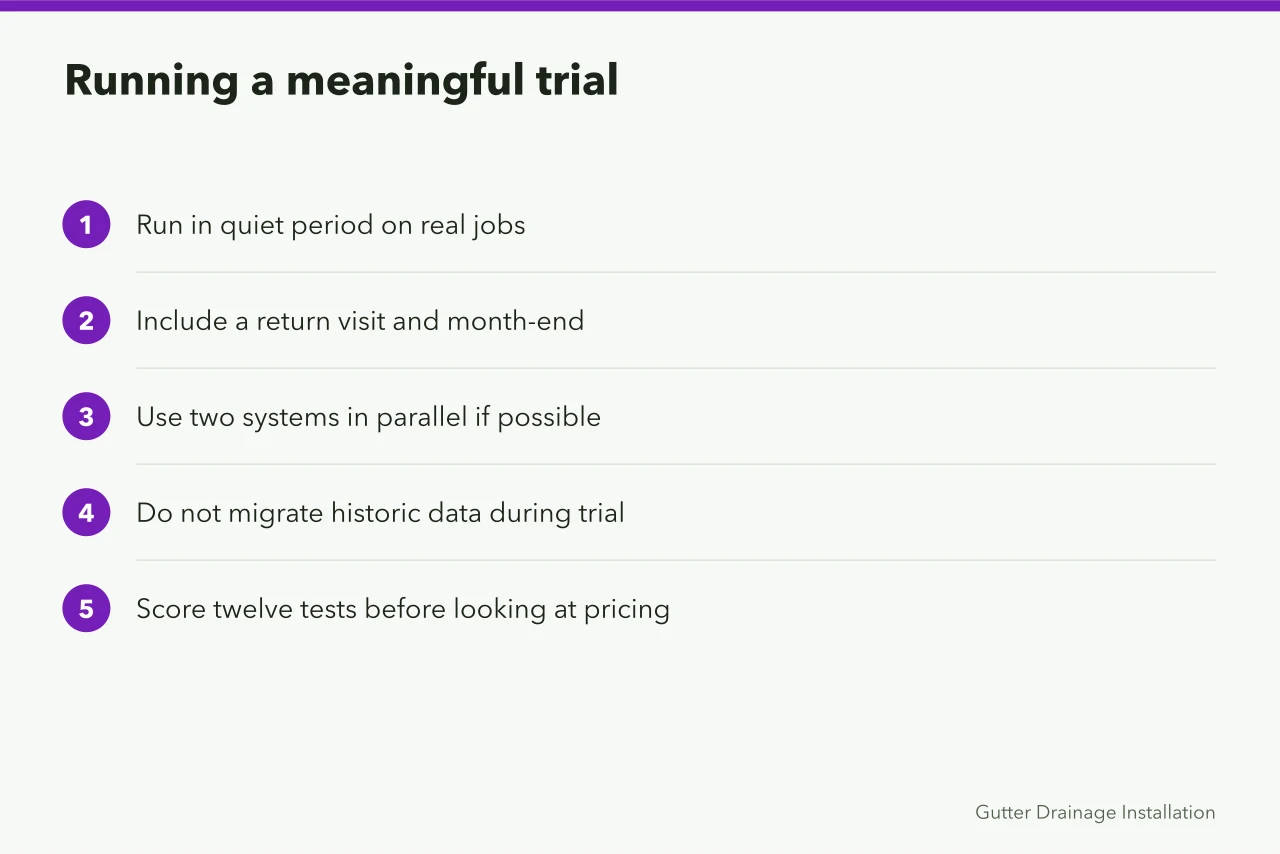 Running a meaningful trial

1 Run in quiet period on real jobs

2 Include a return visit and month-end

3 Use two systems in parallel if possible

4 Do not migrate historic data during trial

5 Score twelve tests before looking at pricing

Gutter Drainage Installation